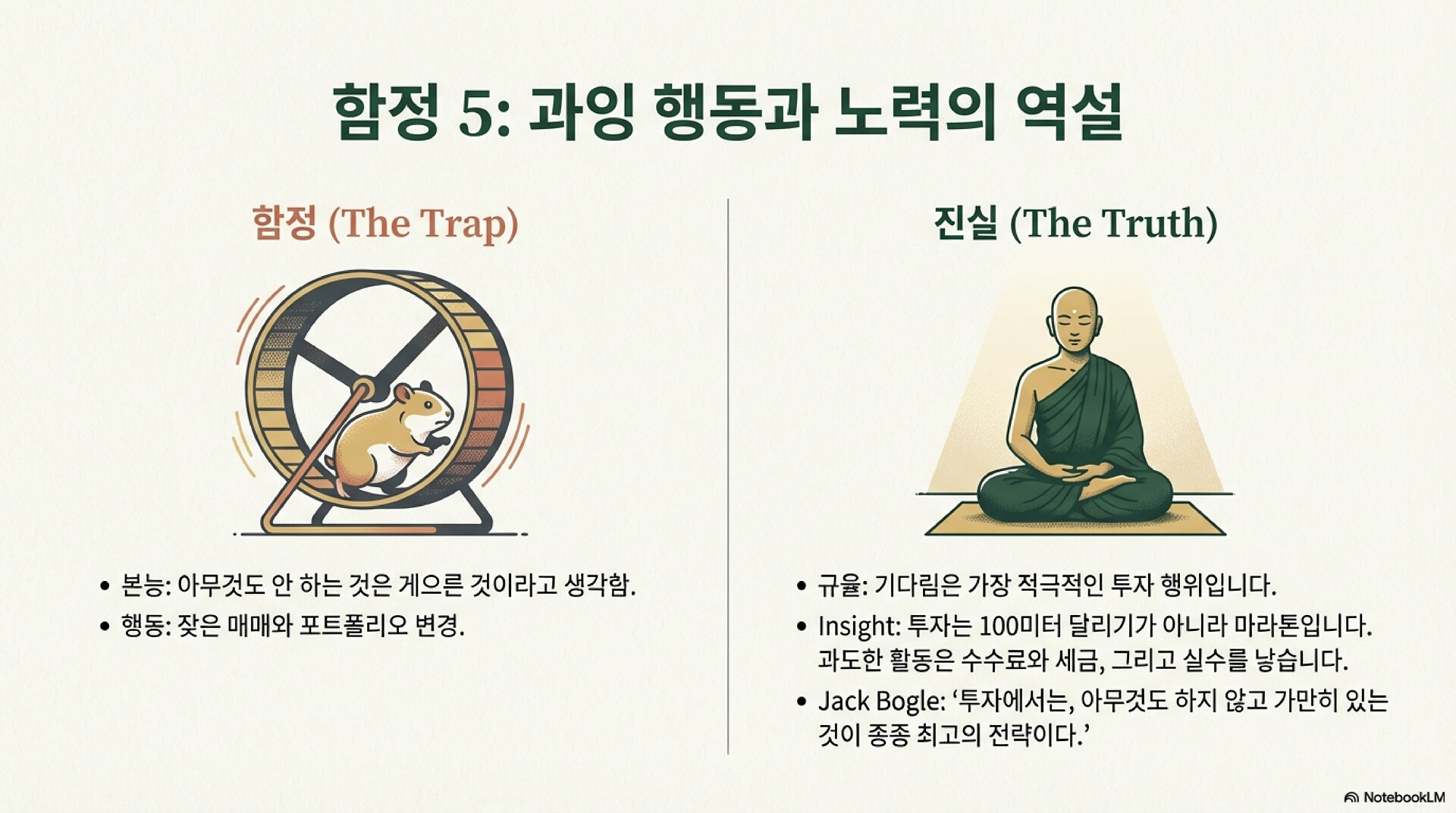 함정 5: 과잉 행동과 노력의 역설

함정 (The Trap)

• 본능: 아무것도 안 하는 것은 게으른 것이라고 생각함.
• 행동: 잦은 매매와 포트폴리오 변경.

진실 (The Truth)

• 규율: 기다림은 가장 적극적인 투자 행위입니다.
• Insight: 투자는 100미터 달리기가 아니라 마라톤입니다. 과도한 활동은 수수료와 세금, 그리고 실수를 낳습니다.
• Jack Bogle: '투자에서는, 아무것도 하지 않고 가만히 있는 것이 종종 최고의 전략이다.'

NotebookLM